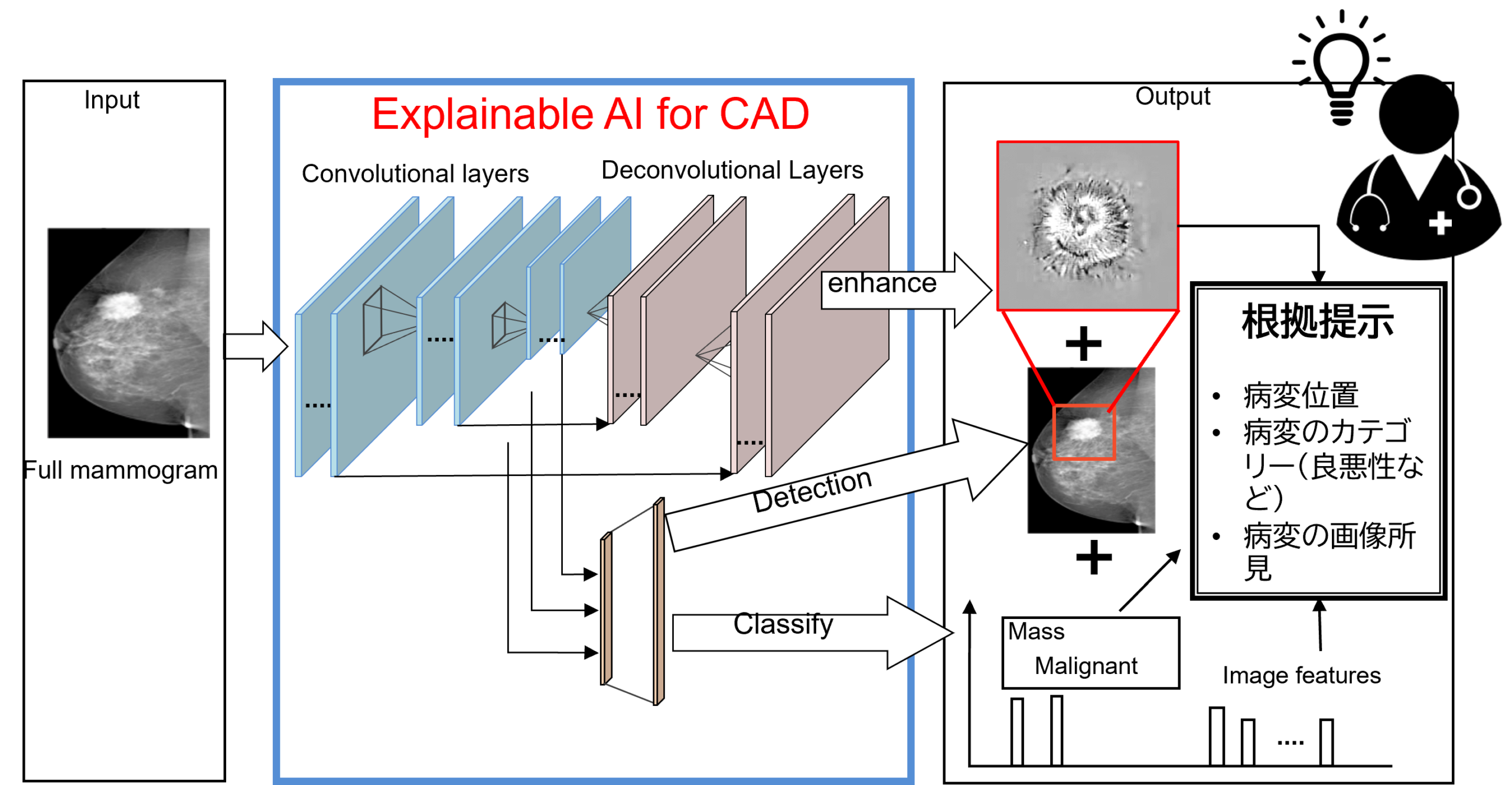 Input

Full mammogram

Explainable AI for CAD

Convolutional layers

Deconvolutional Layers

....

....

....

....

....

enhance

Detection

Classify

Output

+

+

根拠提示

• 病変位置
• 病変のカテゴリー(良悪性など)
• 病変の画像所見

Mass
Malignant

Image features

....